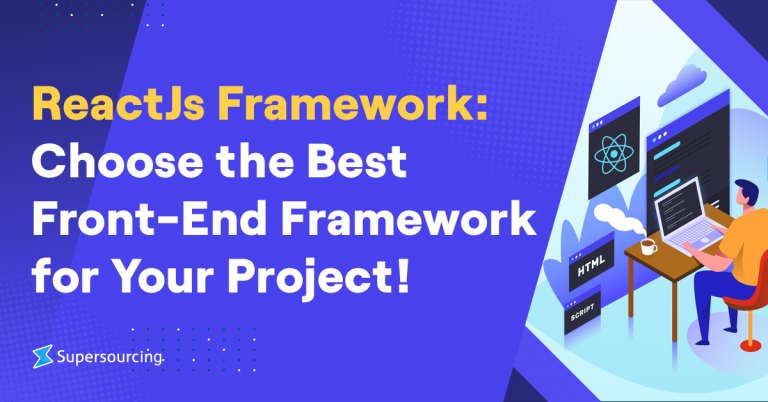 ReactJs Framework: Choose the Best Front-End Framework for Your Project!

HTML

SCRIPT

Supersourcing